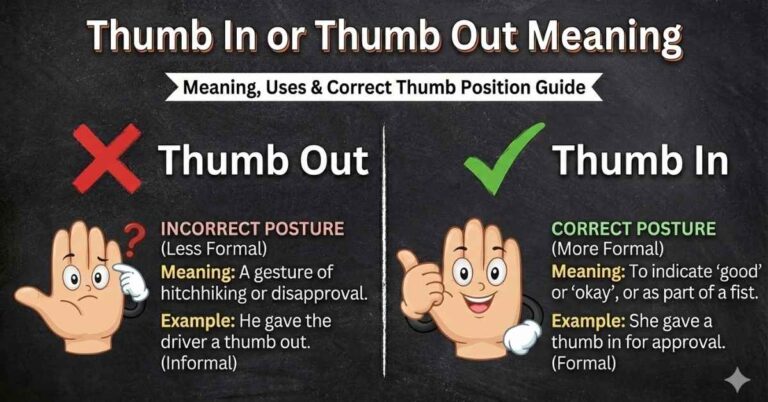 Thumb In or Thumb Out Meaning

Meaning, Uses & Correct Thumb Position Guide

Thumb Out

?

INCORRECT POSTURE
(Less Formal)
Meaning: A gesture of hitchhiking or disapproval.
Example: He gave the driver a thumb out.
(Informal)

Thumb In

CORRECT POSTURE
(More Formal)
Meaning: To indicate 'good' or 'okay', or as part of a fist.
Example: She gave a thumb in for approval.
(Formal)